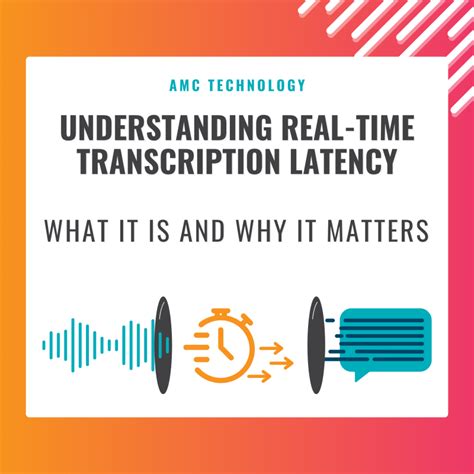 AMC TECHNOLOGY

UNDERSTANDING REAL-TIME TRANSCRIPTION LATENCY

WHAT IT IS AND WHY IT MATTERS